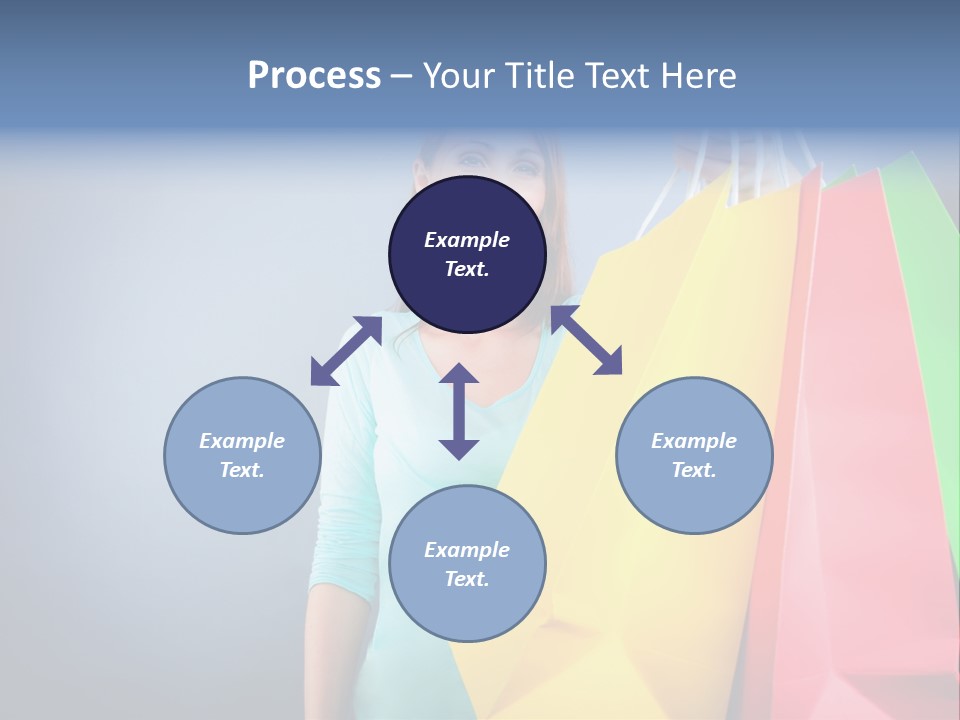 Process – Your Title Text Here

Example Text.

Example Text.

Example Text.

Example Text.